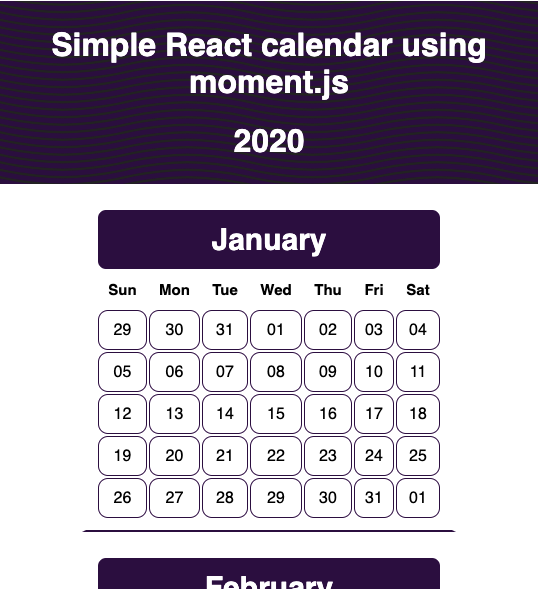 Simple React calendar using moment.js

2020

January

| Sun | Mon | Tue | Wed | Thu | Fri | Sat |
|---|---|---|---|---|---|---|
| 29 | 30 | 31 | 01 | 02 | 03 | 04 |
| 05 | 06 | 07 | 08 | 09 | 10 | 11 |
| 12 | 13 | 14 | 15 | 16 | 17 | 18 |
| 19 | 20 | 21 | 22 | 23 | 24 | 25 |
| 26 | 27 | 28 | 29 | 30 | 31 | 01 |

February